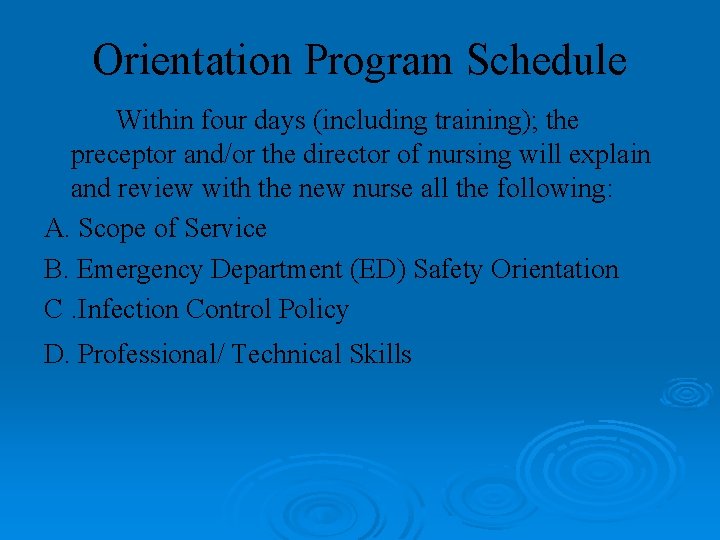 Orientation Program Schedule

Within four days (including training); the preceptor and/or the director of nursing will explain and review with the new nurse all the following:

A. Scope of Service

B. Emergency Department (ED) Safety Orientation

C .Infection Control Policy

D. Professional/ Technical Skills